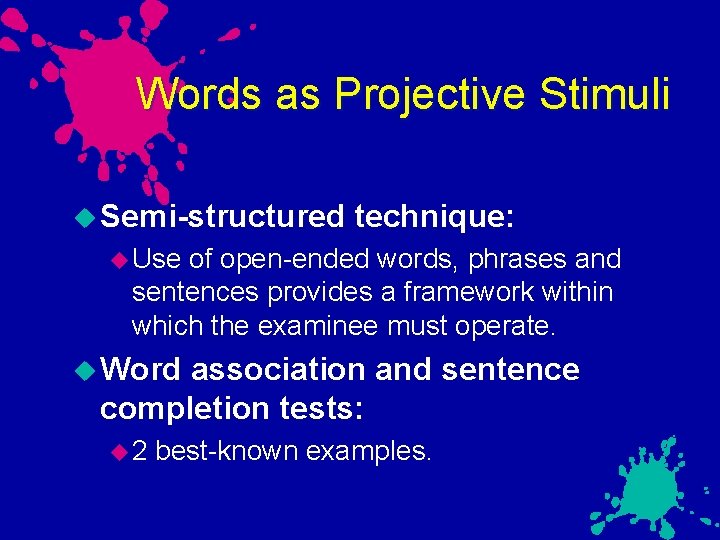 Words as Projective Stimuli

Semi-structured technique:

Use of open-ended words, phrases and sentences provides a framework within which the examinee must operate.

Word association and sentence completion tests:

2 best-known examples.